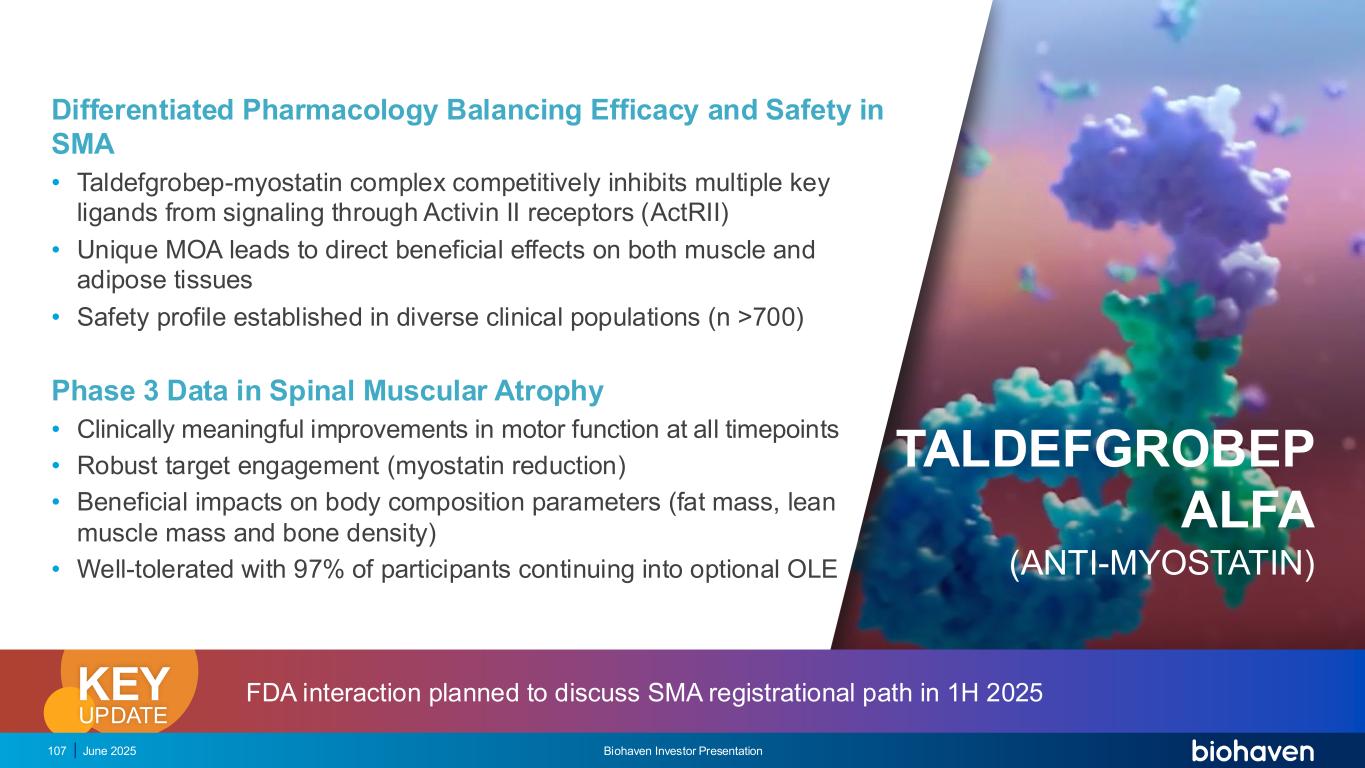 Differentiated Pharmacology Balancing Efficacy and Safety in SMA

• Taldefgrobep-myostatin complex competitively inhibits multiple key ligands from signaling through Activin II receptors (ActRII)
• Unique MOA leads to direct beneficial effects on both muscle and adipose tissues
• Safety profile established in diverse clinical populations (n >700)

Phase 3 Data in Spinal Muscular Atrophy

• Clinically meaningful improvements in motor function at all timepoints
• Robust target engagement (myostatin reduction)
• Beneficial impacts on body composition parameters (fat mass, lean muscle mass and bone density)
• Well-tolerated with 97% of participants continuing into optional OLE

TALDEFGROBEP ALFA
(ANTI-MYOSTATIN)

KEY UPDATE

FDA interaction planned to discuss SMA registrational path in 1H 2025

107 | June 2025

Biohaven Investor Presentation

biohaven